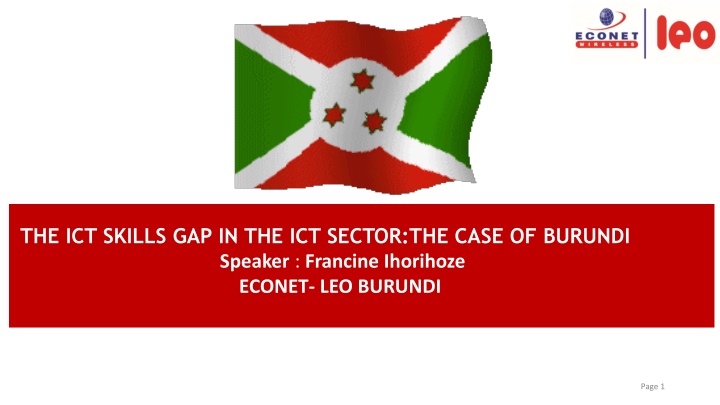 ECONET
WIRELESS
leo

THE ICT SKILLS GAP IN THE ICT SECTOR:THE CASE OF BURUNDI
Speaker : Francine Ihorihoze
ECONET- LEO BURUNDI

Page 1